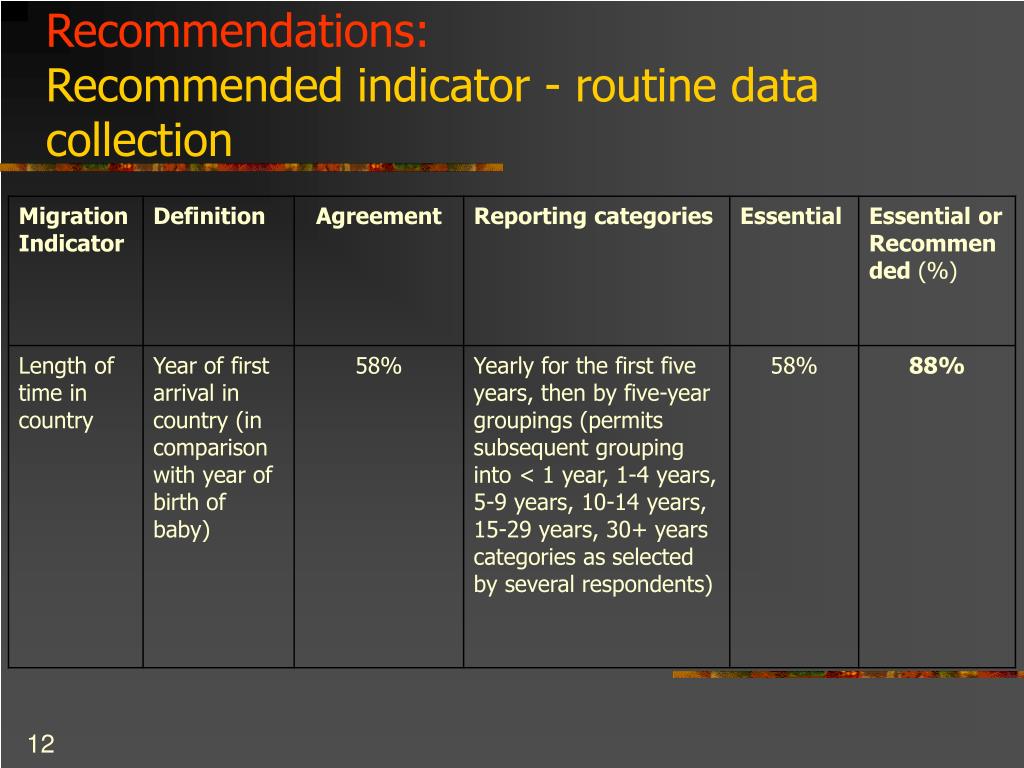 Recommendations:
Recommended indicator - routine data collection

| Migration Indicator | Definition | Agreement | Reporting categories | Essential | Essential or Recommended (%) |
|---|---|---|---|---|---|
| Length of time in country | Year of first arrival in country (in comparison with year of birth of baby) | 58% | Yearly for the first five years, then by five-year groupings (permits subsequent grouping into < 1 year, 1-4 years, 5-9 years, 10-14 years, 15-29 years, 30+ years categories as selected by several respondents) | 58% | 88% |

12